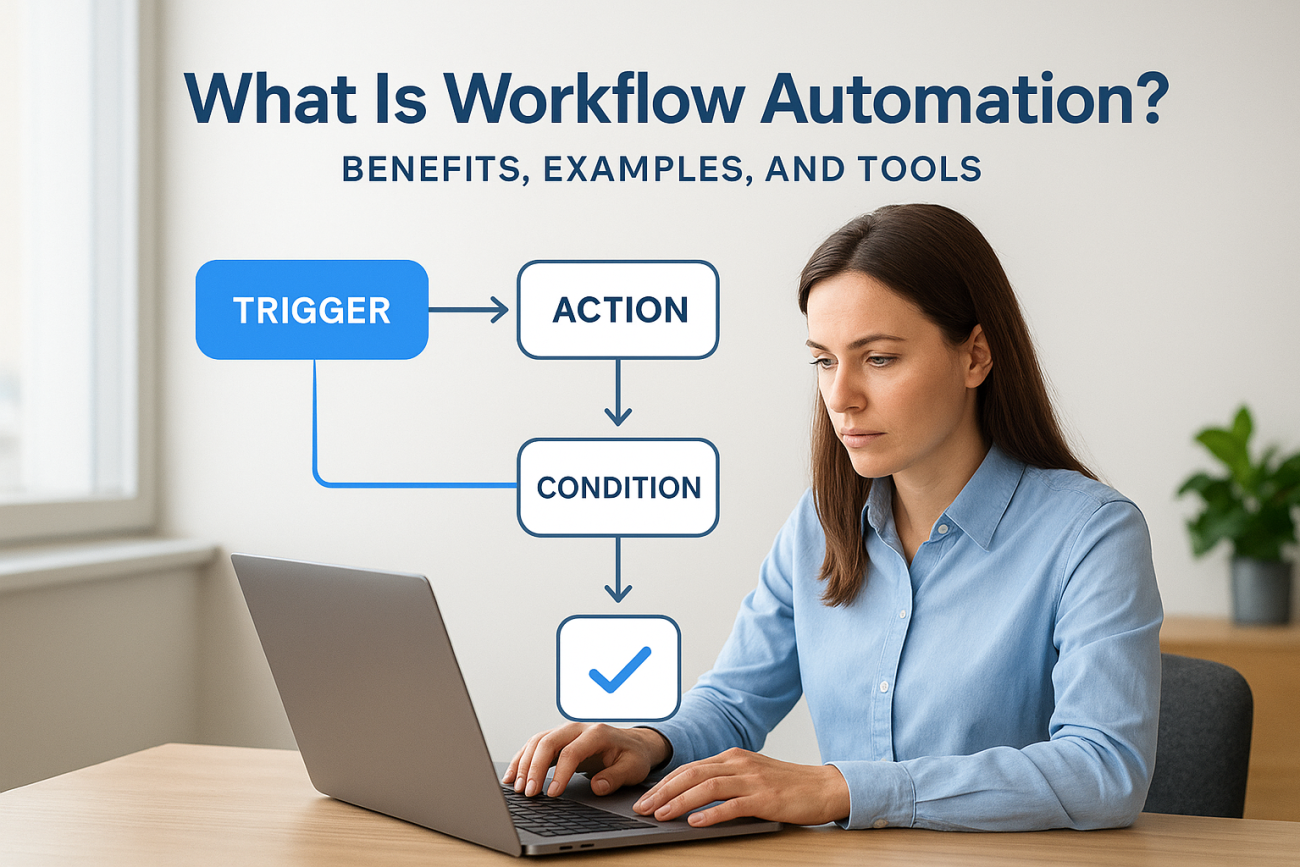 What Is Workflow Automation?

BENEFITS, EXAMPLES, AND TOOLS

TRIGGER

ACTION

CONDITION